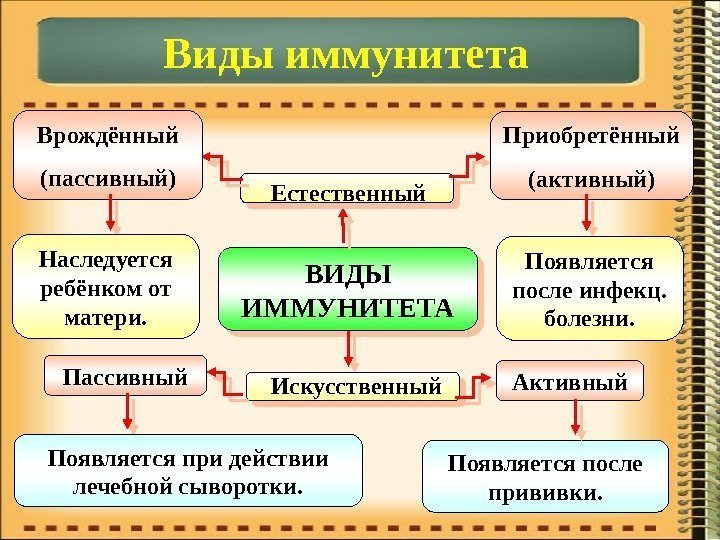 Виды иммунитета

Врождённый (пассивный)

Естественный

Приобретённый (активный)

Наследуется ребёнком от матери.

ВИДЫ ИММУНИТЕТА

Появляется после инфекц. болезни.

Пассивный

Искусственный

Активный

Появляется при действии лечебной сыворотки.

Появляется после прививки.